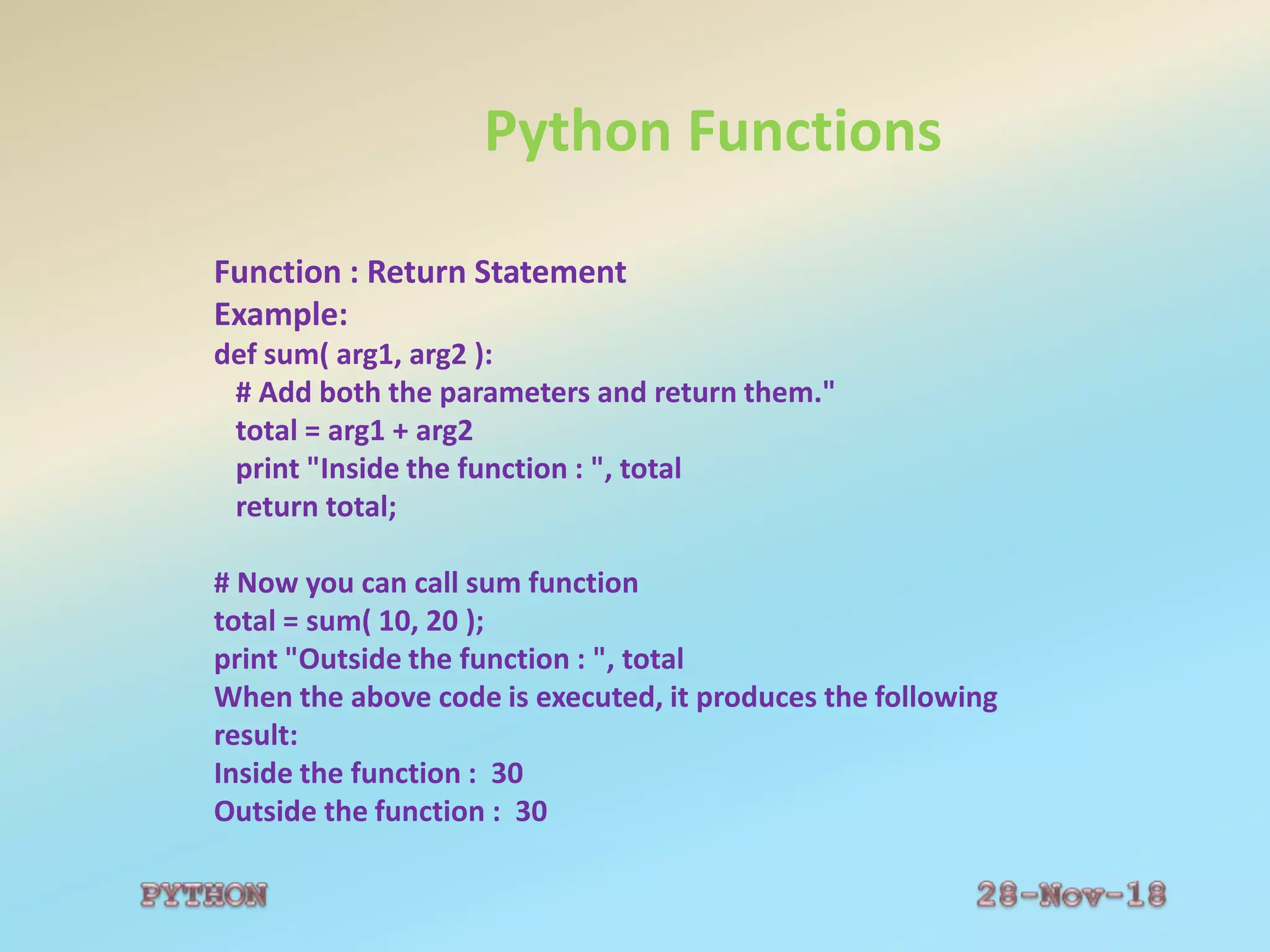 Python Functions

Function : Return Statement
Example:
def sum( arg1, arg2 ):
  # Add both the parameters and return them."
  total = arg1 + arg2
  print "Inside the function : ", total
  return total;

# Now you can call sum function
total = sum( 10, 20 );
print "Outside the function : ", total
When the above code is executed, it produces the following result:
Inside the function :  30
Outside the function :  30

PYTHON

28-Nov-18